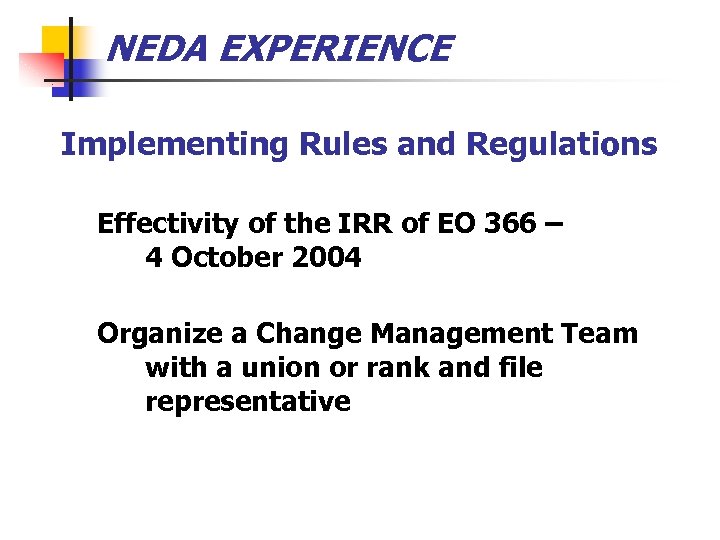 NEDA EXPERIENCE

Implementing Rules and Regulations

Effectivity of the IRR of EO 366 – 4 October 2004

Organize a Change Management Team with a union or rank and file representative